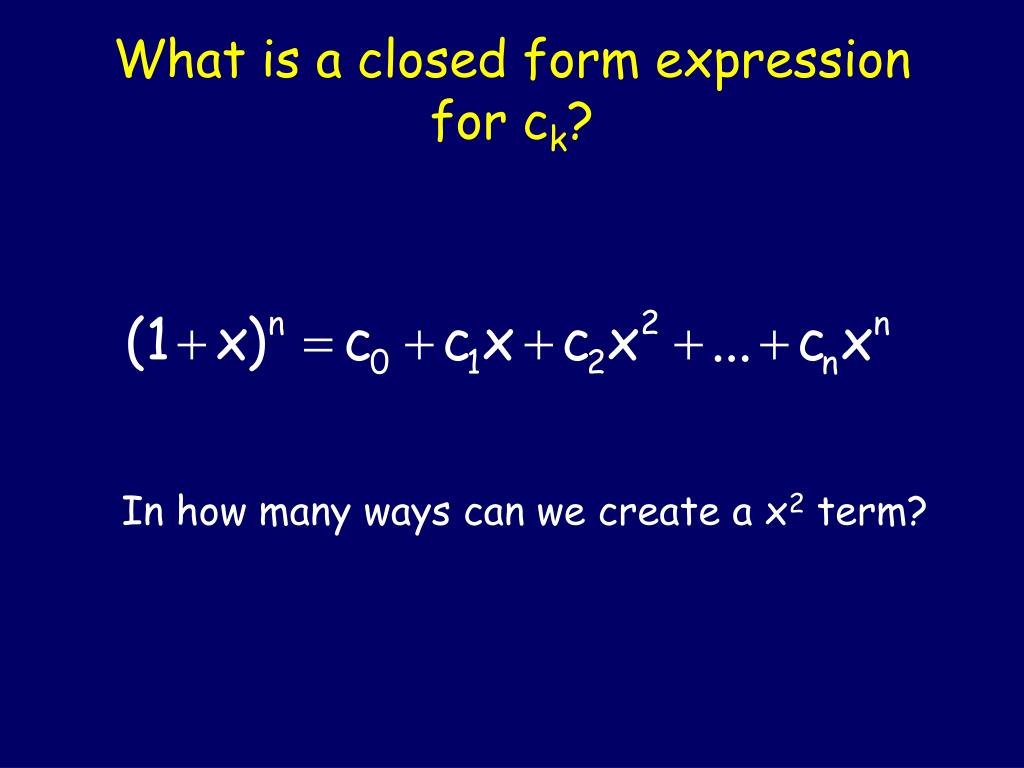 What is a closed form expression for $c_k$?

$(1+x)^n = c_0 + c_1x + c_2x^2 + ... + c_nx^n$

In how many ways can we create a $x^2$ term?